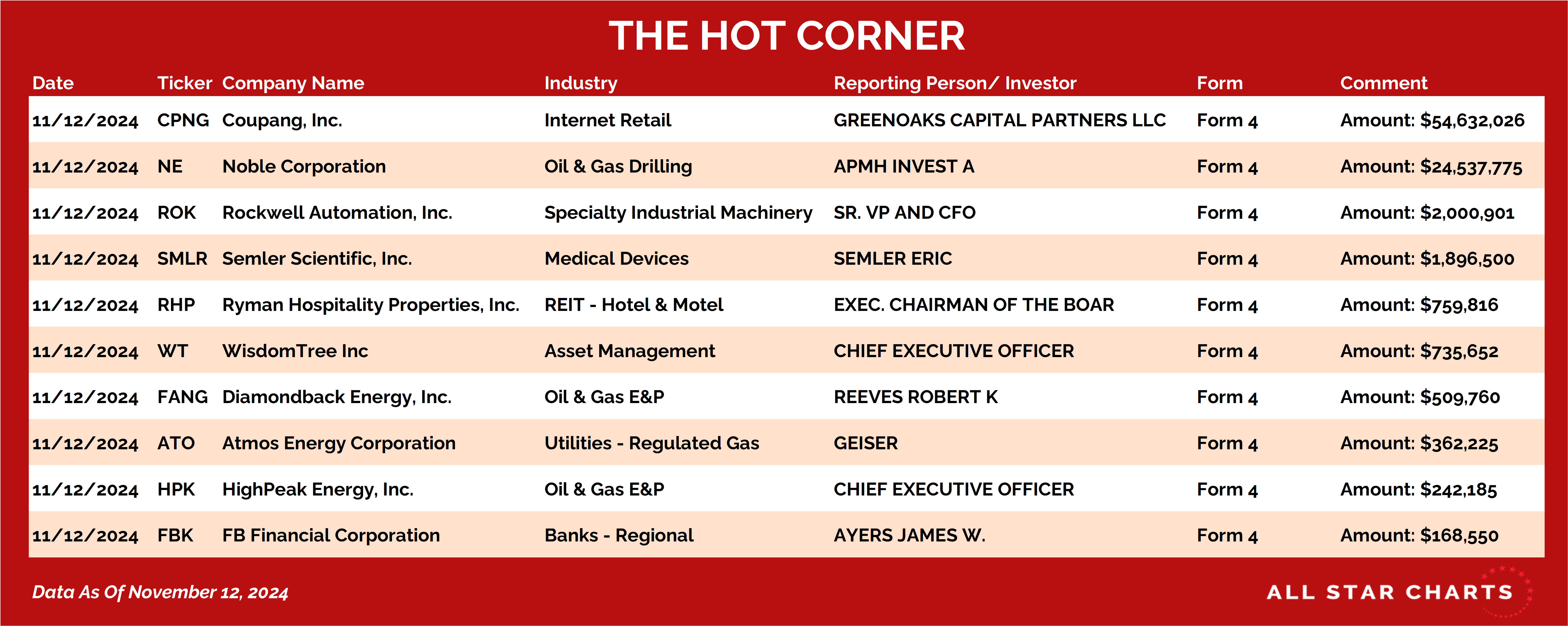 THE HOT CORNER

| Date | Ticker | Company Name | Industry | Reporting Person/ Investor | Form | Comment |
|---|---|---|---|---|---|---|
| 11/12/2024 | CPNG | Coupang, Inc. | Internet Retail | GREENOAKS CAPITAL PARTNERS LLC | Form 4 | Amount: \$54,632,026 |
| 11/12/2024 | NE | Noble Corporation | Oil & Gas Drilling | APMH INVEST A | Form 4 | Amount: \$24,537,775 |
| 11/12/2024 | ROK | Rockwell Automation, Inc. | Specialty Industrial Machinery | SR. VP AND CFO | Form 4 | Amount: \$2,000,901 |
| 11/12/2024 | SMLR | Semler Scientific, Inc. | Medical Devices | SEMLER ERIC | Form 4 | Amount: \$1,896,500 |
| 11/12/2024 | RHP | Ryman Hospitality Properties, Inc. | REIT - Hotel & Motel | EXEC. CHAIRMAN OF THE BOAR | Form 4 | Amount: \$759,816 |
| 11/12/2024 | WT | WisdomTree Inc | Asset Management | CHIEF EXECUTIVE OFFICER | Form 4 | Amount: \$735,652 |
| 11/12/2024 | FANG | Diamondback Energy, Inc. | Oil & Gas E&P | REEVES ROBERT K | Form 4 | Amount: \$509,760 |
| 11/12/2024 | ATO | Atmos Energy Corporation | Utilities - Regulated Gas | GEISER | Form 4 | Amount: \$362,225 |
| 11/12/2024 | HPK | HighPeak Energy, Inc. | Oil & Gas E&P | CHIEF EXECUTIVE OFFICER | Form 4 | Amount: \$242,185 |
| 11/12/2024 | FBK | FB Financial Corporation | Banks - Regional | AYERS JAMES W. | Form 4 | Amount: \$168,550 |

Data As Of November 12, 2024

ALL STAR CHARTS